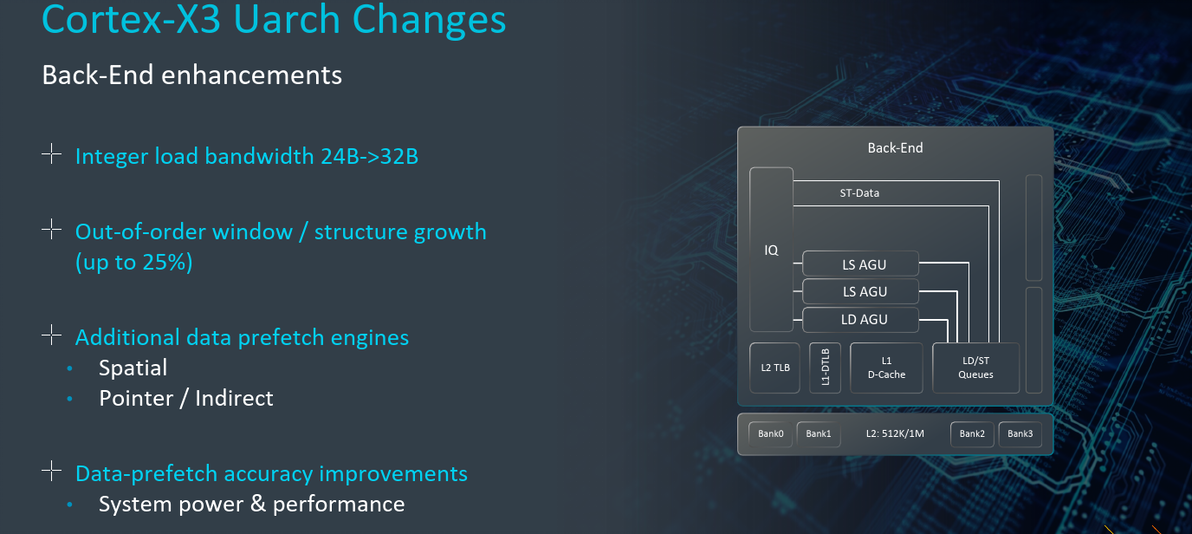 Cortex-X3 Uarch Changes

Back-End enhancements

Integer load bandwidth 24B->32B

Out-of-order window / structure growth (up to 25%)

Additional data prefetch engines
- Spatial
- Pointer / Indirect

Data-prefetch accuracy improvements
- System power & performance

Back-End

ST-Data

IQ

LS AGU

LS AGU

LD AGU

L2 TLB

L1-DTLB

L1 D-Cache

LD/ST Queues

Bank0

Bank1

L2: 512K/1M

Bank2

Bank3